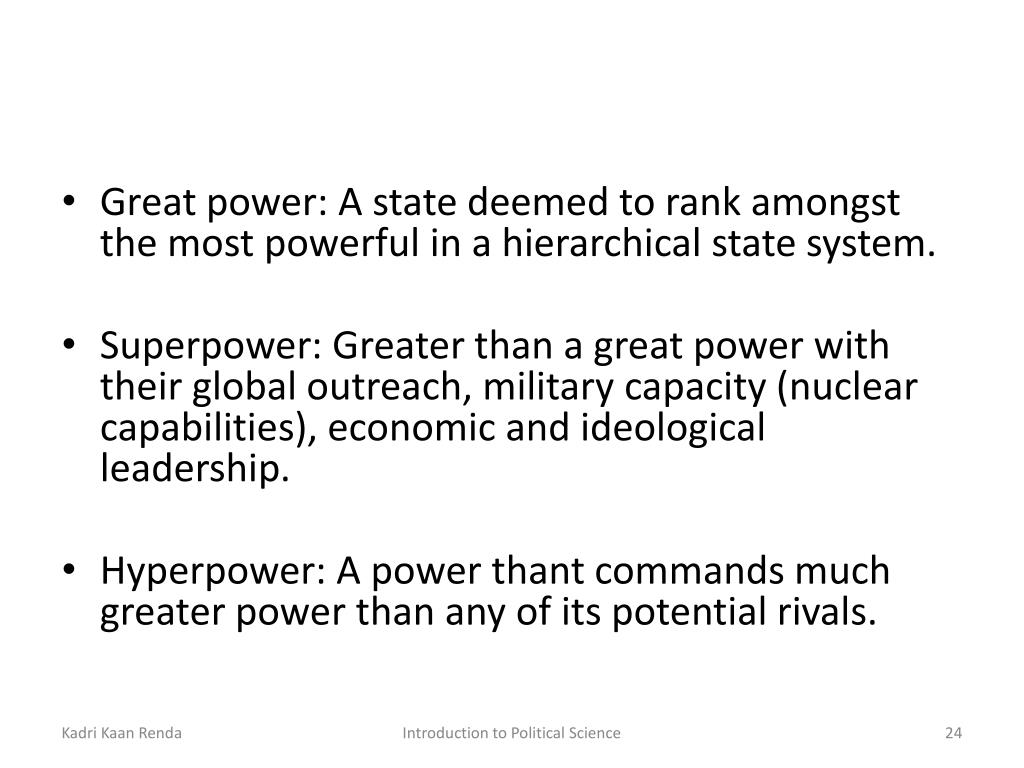 • Great power: A state deemed to rank amongst the most powerful in a hierarchical state system.

• Superpower: Greater than a great power with their global outreach, military capacity (nuclear capabilities), economic and ideological leadership.

• Hyperpower: A power thant commands much greater power than any of its potential rivals.

Kadri Kaan Renda Introduction to Political Science 24